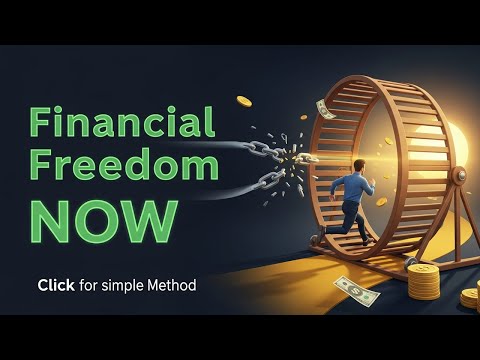 Financial Freedom NOW

Click for simple Method